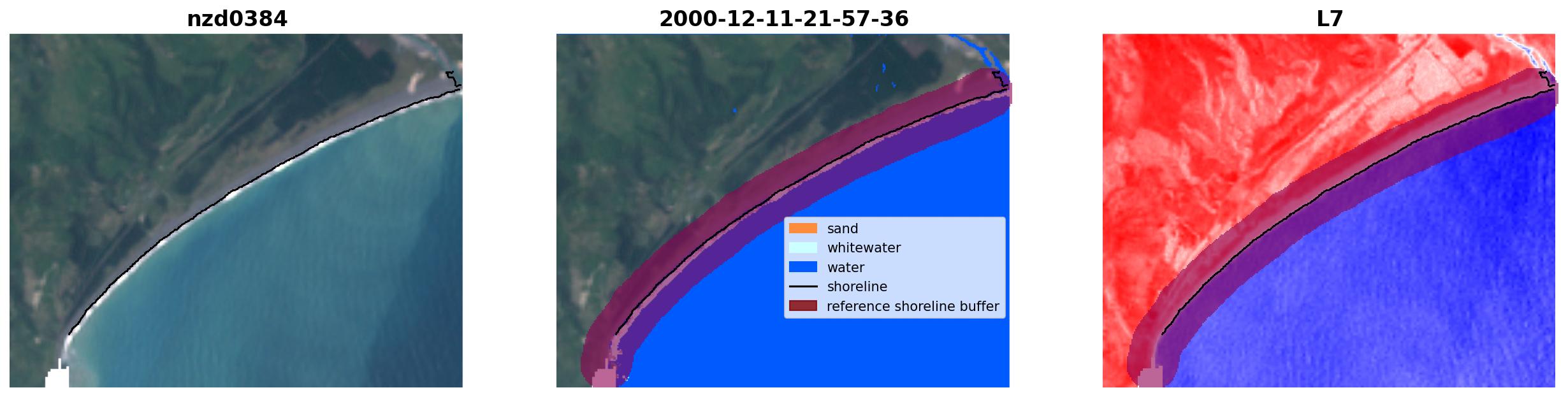 nzd0384

2000-12-11-21-57-36

sand
whitewater
water
shoreline
reference shoreline buffer

L7